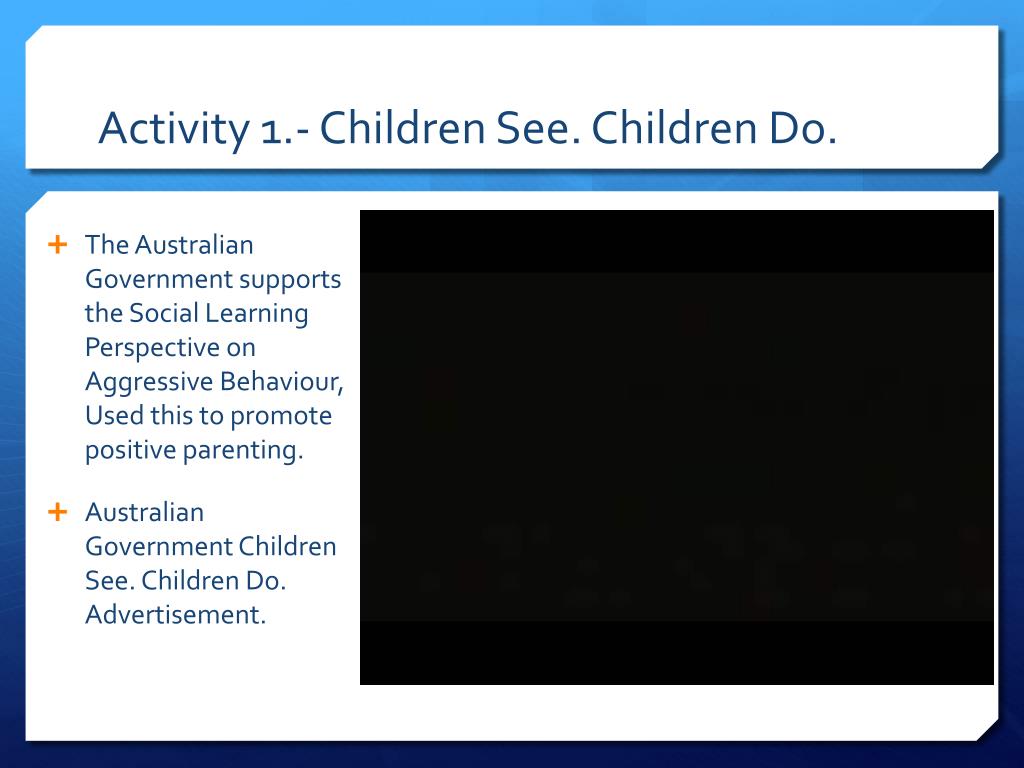 Activity 1.- Children See. Children Do.

+ The Australian Government supports the Social Learning Perspective on Aggressive Behaviour, Used this to promote positive parenting.

+ Australian Government Children See. Children Do. Advertisement.